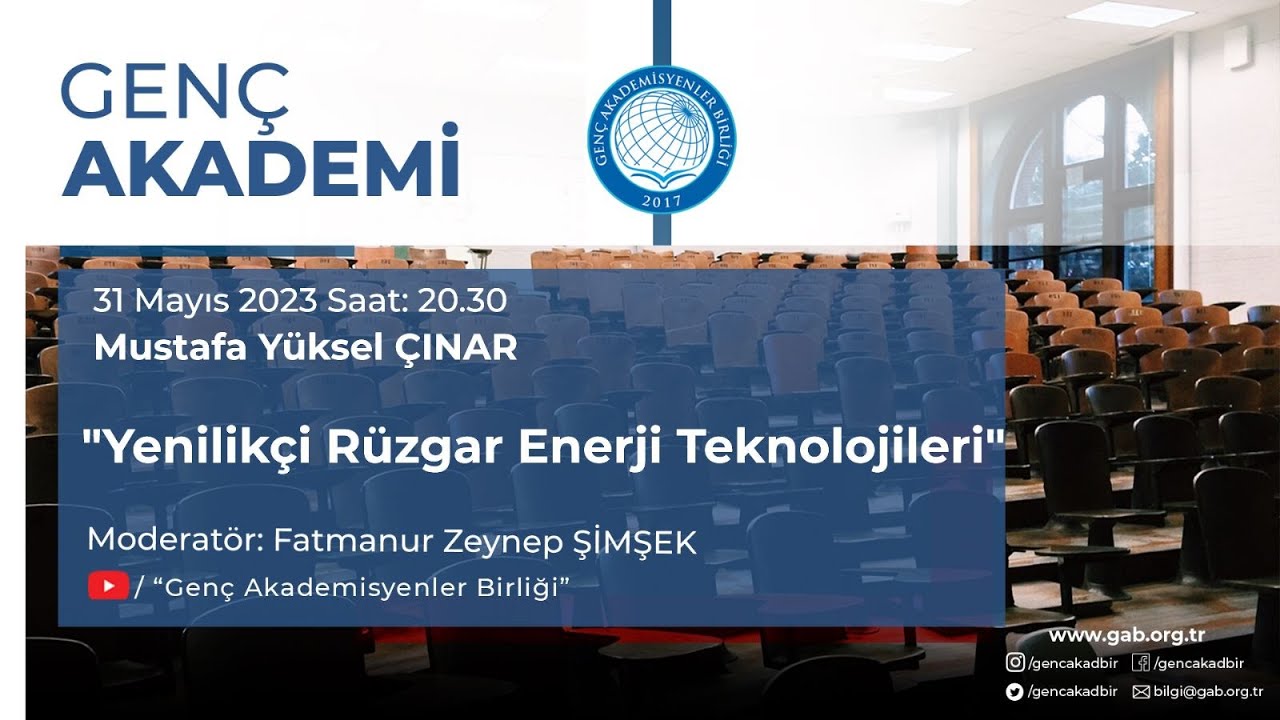 GENÇ
AKADEMİ

GENÇ AKADEMİSYENLER BİRLİĞİ
2017

31 Mayıs 2023 Saat: 20.30
Mustafa Yüksel ÇINAR

"Yenilikçi Rüzgar Enerji Teknolojileri"

Moderatör: Fatmanur Zeynep ŞİMŞEK
/ "Genç Akademisyenler Birliği"

www.gab.org.tr
/gencakadbir /gencakadbir
/gencakadbir bilgi@gab.org.tr